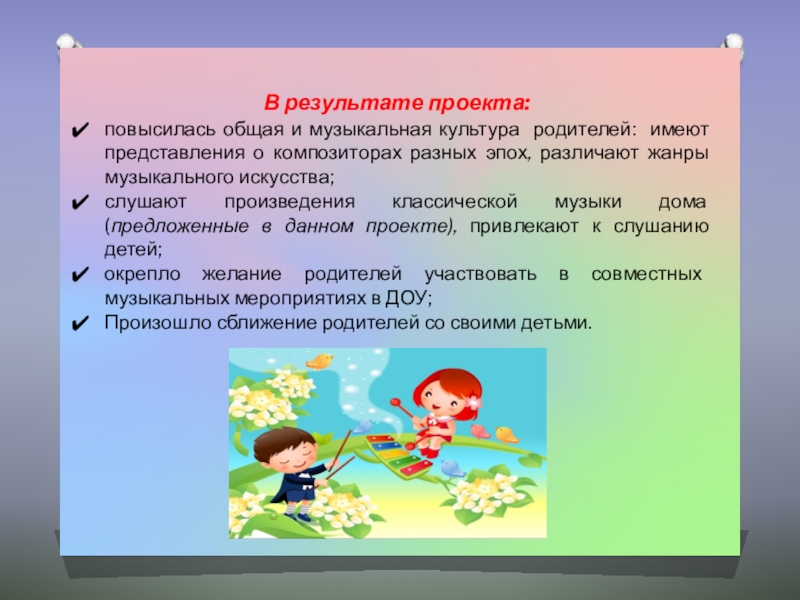 В результате проекта:

✔ повысилась общая и музыкальная культура родителей: имеют представления о композиторах разных эпох, различают жанры музыкального искусства;

✔ слушают произведения классической музыки дома (предложенные в данном проекте), привлекают к слушанию детей;

✔ окрепло желание родителей участвовать в совместных музыкальных мероприятиях в ДОУ;

✔ Произошло сближение родителей со своими детьми.